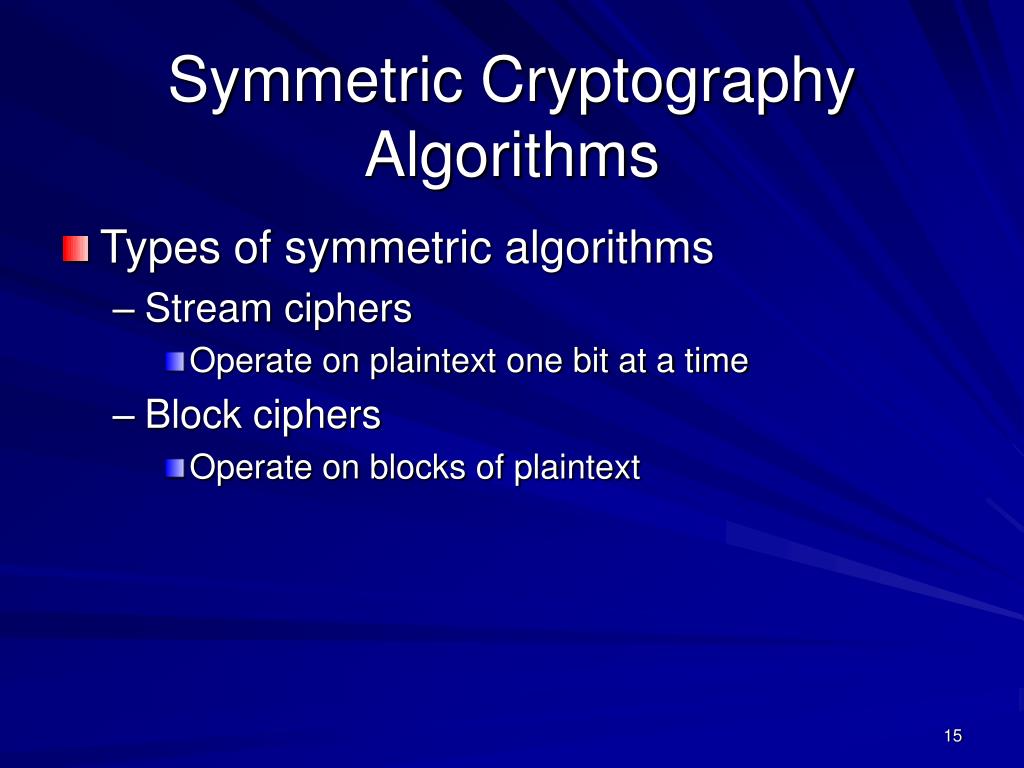 Symmetric Cryptography Algorithms

Types of symmetric algorithms

– Stream ciphers

Operate on plaintext one bit at a time

– Block ciphers

Operate on blocks of plaintext

15